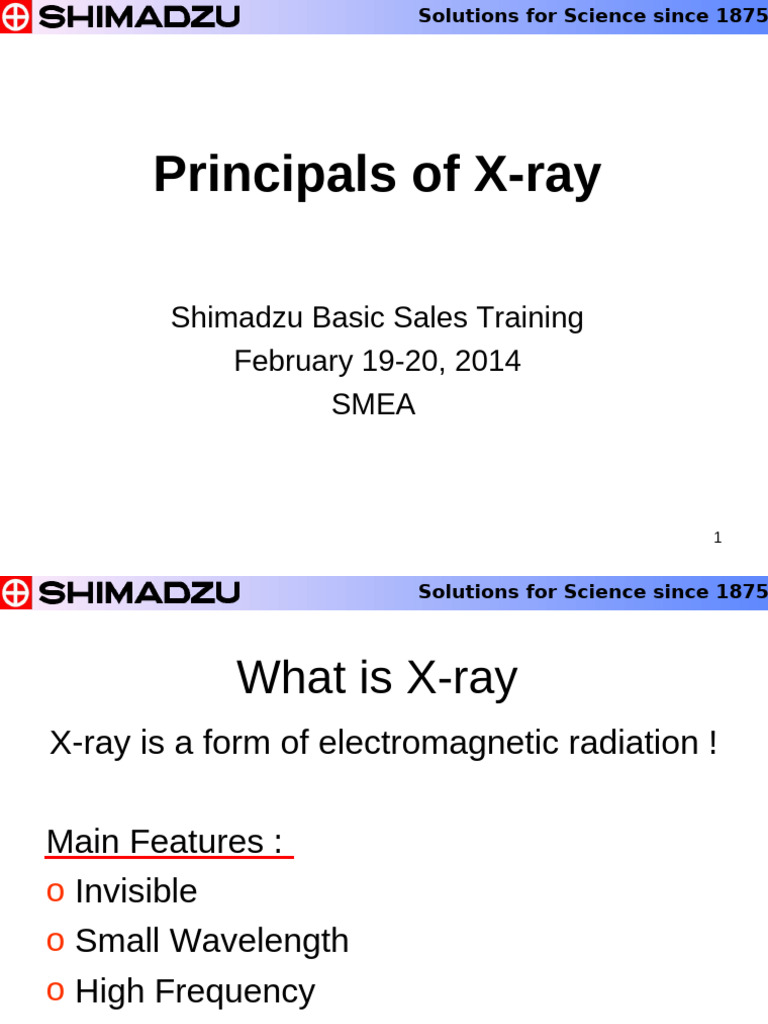 SHIMADZU Solutions for Science since 1875

Principals of X-ray

Shimadzu Basic Sales Training
February 19-20, 2014
SMEA

1

SHIMADZU Solutions for Science since 1875

What is X-ray

X-ray is a form of electromagnetic radiation !

Main Features :

o Invisible
o Small Wavelength
o High Frequency